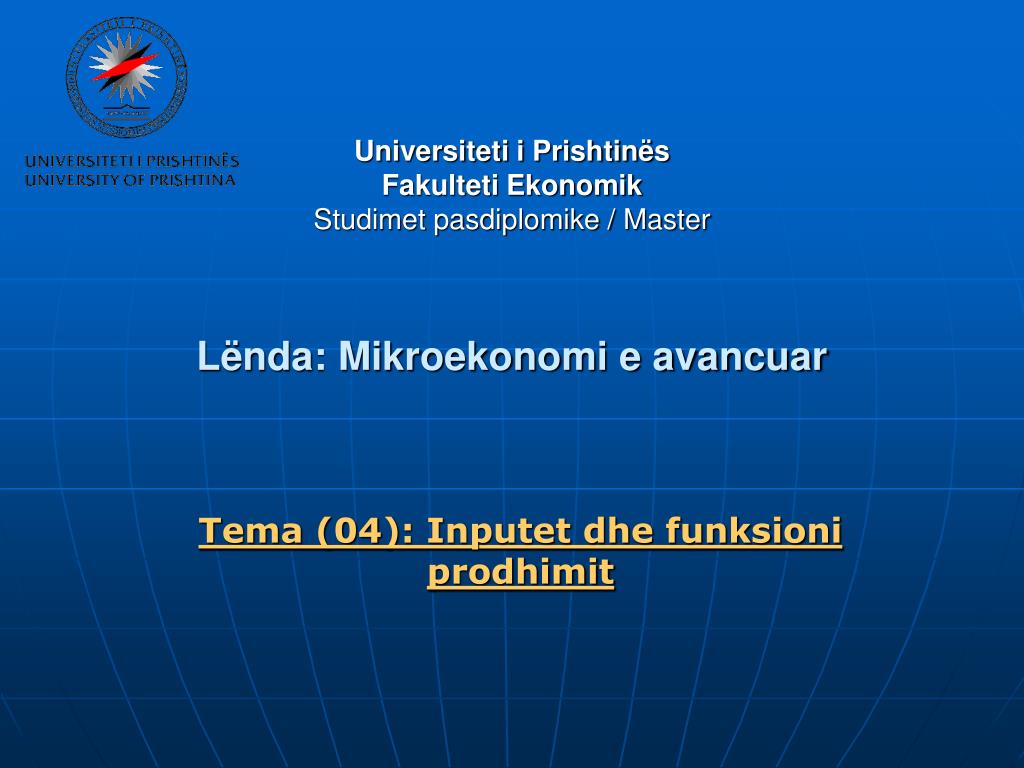 UNIVERSITETI I PRISHTINËS
UNIVERSITY OF PRISHTINA

Universiteti i Prishtinës
Fakulteti Ekonomik
Studimet pasdiplomike / Master

Lënda: Mikroekonomi e avancuar

Tema (04): Inputet dhe funksioni prodhimit